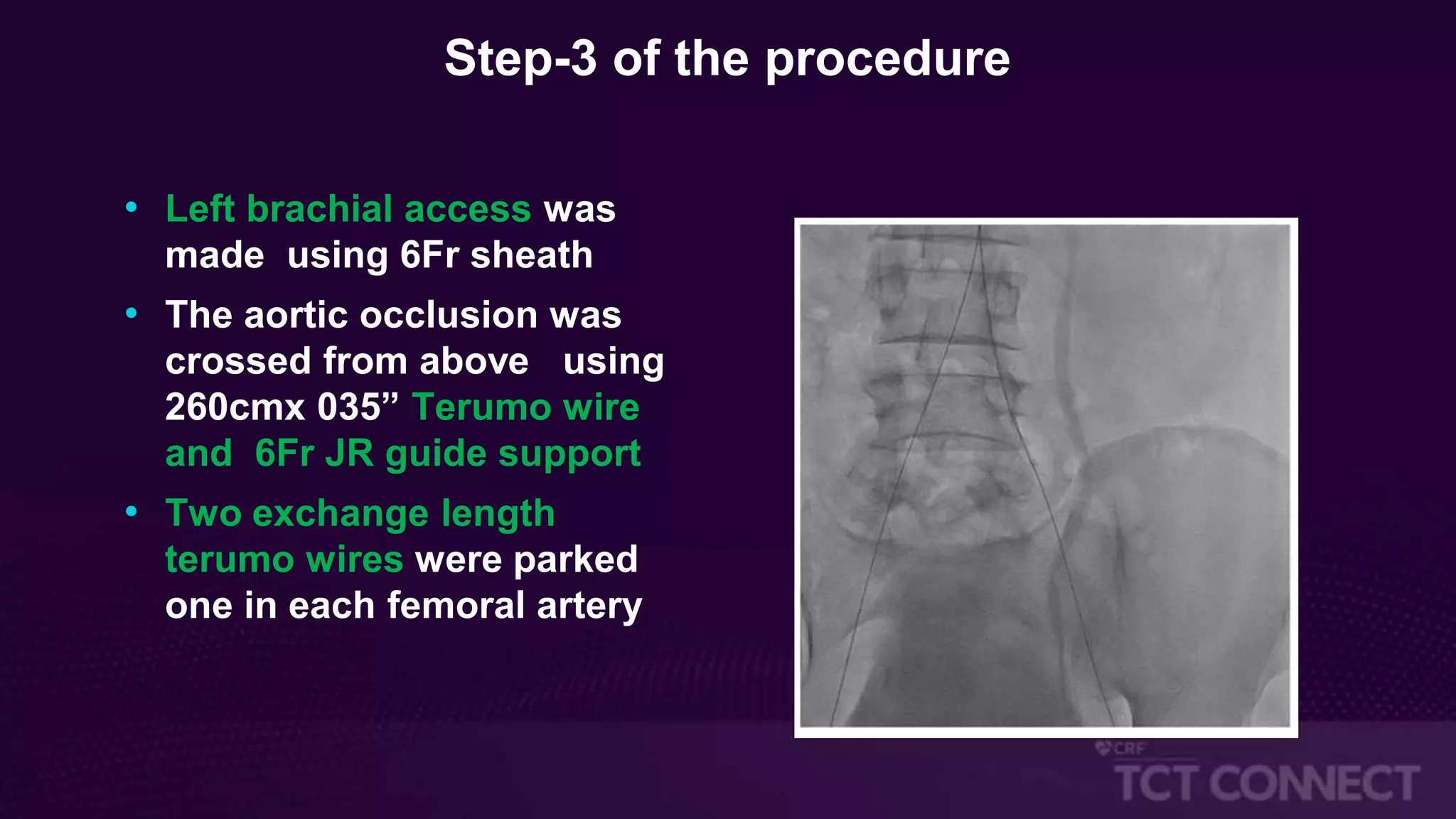 Step-3 of the procedure

• Left brachial access was made using 6Fr sheath

• The aortic occlusion was crossed from above using 260cmx 035” Terumo wire and 6Fr JR guide support

• Two exchange length terumo wires were parked one in each femoral artery

CRF
TCT CONNECT